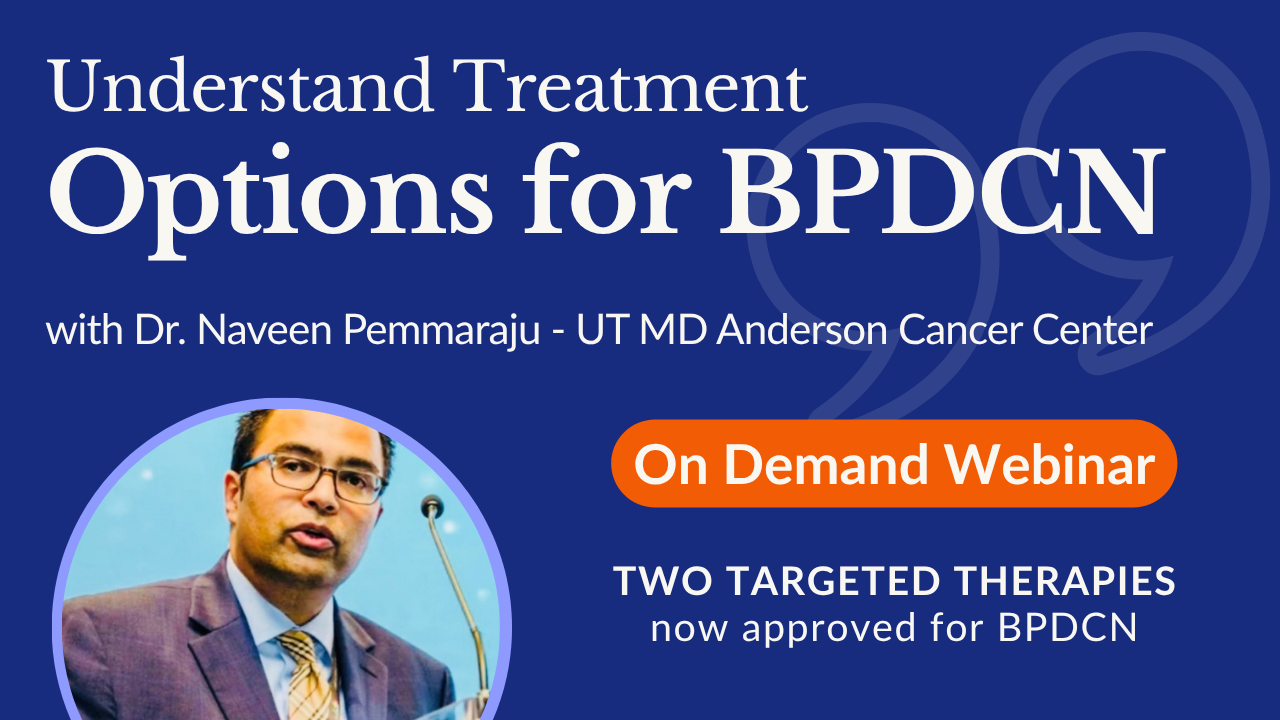 Understand Treatment
Options for BPDCN

with Dr. Naveen Pemmaraju - UT MD Anderson Cancer Center

On Demand Webinar

TWO TARGETED THERAPIES
now approved for BPDCN